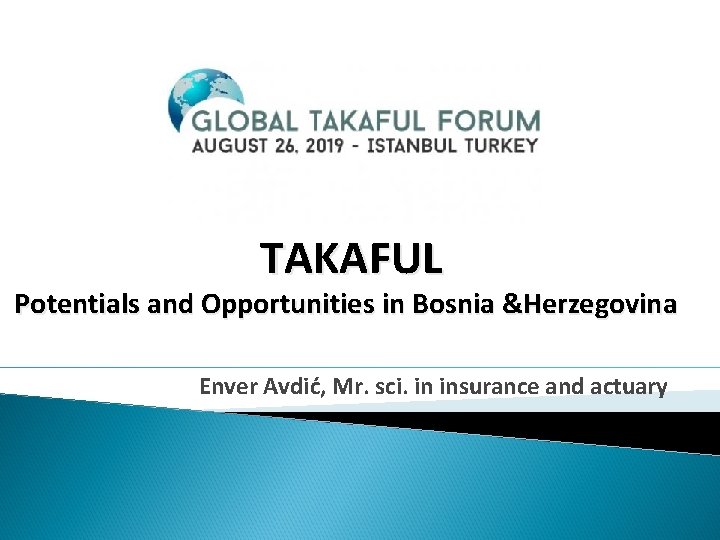 GLOBAL TAKAFUL FORUM
AUGUST 26, 2019 - ISTANBUL TURKEY

TAKAFUL
Potentials and Opportunities in Bosnia &Herzegovina

Enver Avdić, Mr. sci. in insurance and actuary